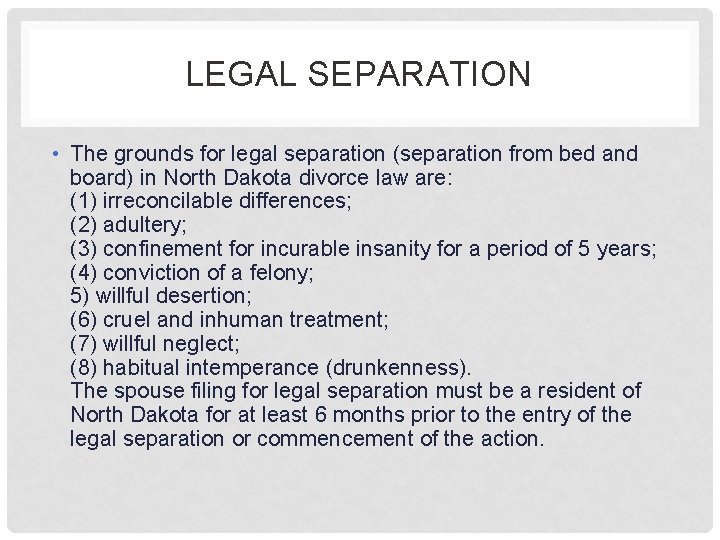 LEGAL SEPARATION

• The grounds for legal separation (separation from bed and board) in North Dakota divorce law are:
(1) irreconcilable differences;
(2) adultery;
(3) confinement for incurable insanity for a period of 5 years;
(4) conviction of a felony;
5) willful desertion;
(6) cruel and inhuman treatment;
(7) willful neglect;
(8) habitual intemperance (drunkenness).
The spouse filing for legal separation must be a resident of North Dakota for at least 6 months prior to the entry of the legal separation or commencement of the action.